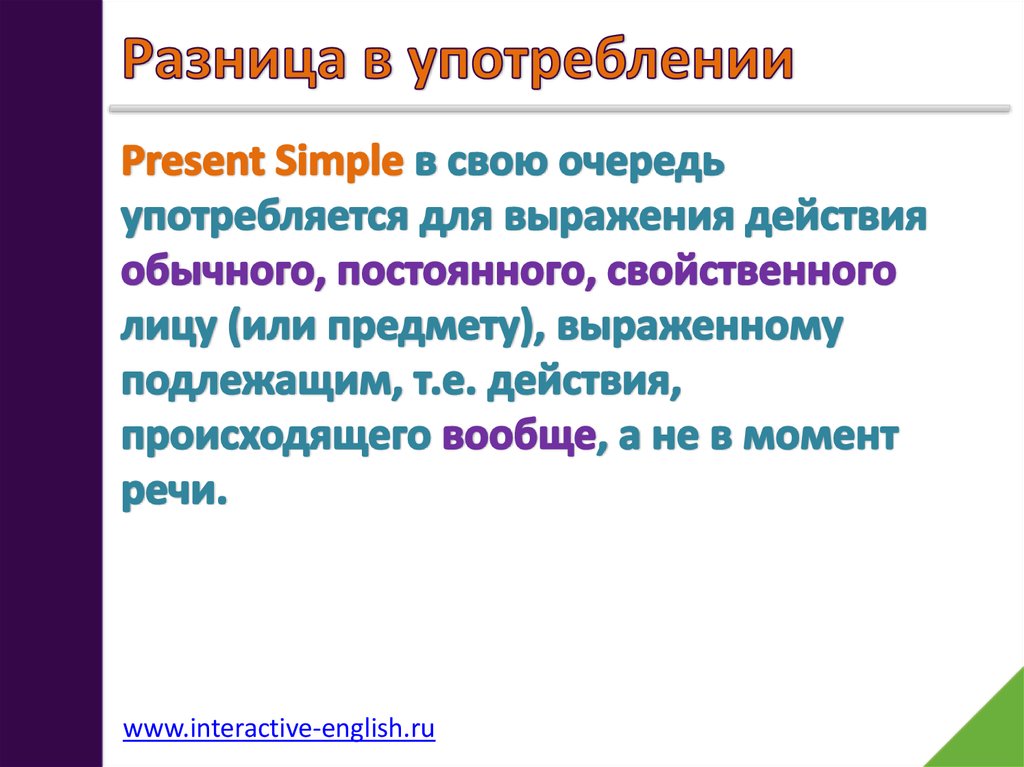 Разница в употреблении

Present Simple в свою очередь употребляется для выражения действия обычного, постоянного, свойственного лицу (или предмету), выраженному подлежащим, т.е. действия, происходящего вообще, а не в момент речи.

www.interactive-english.ru